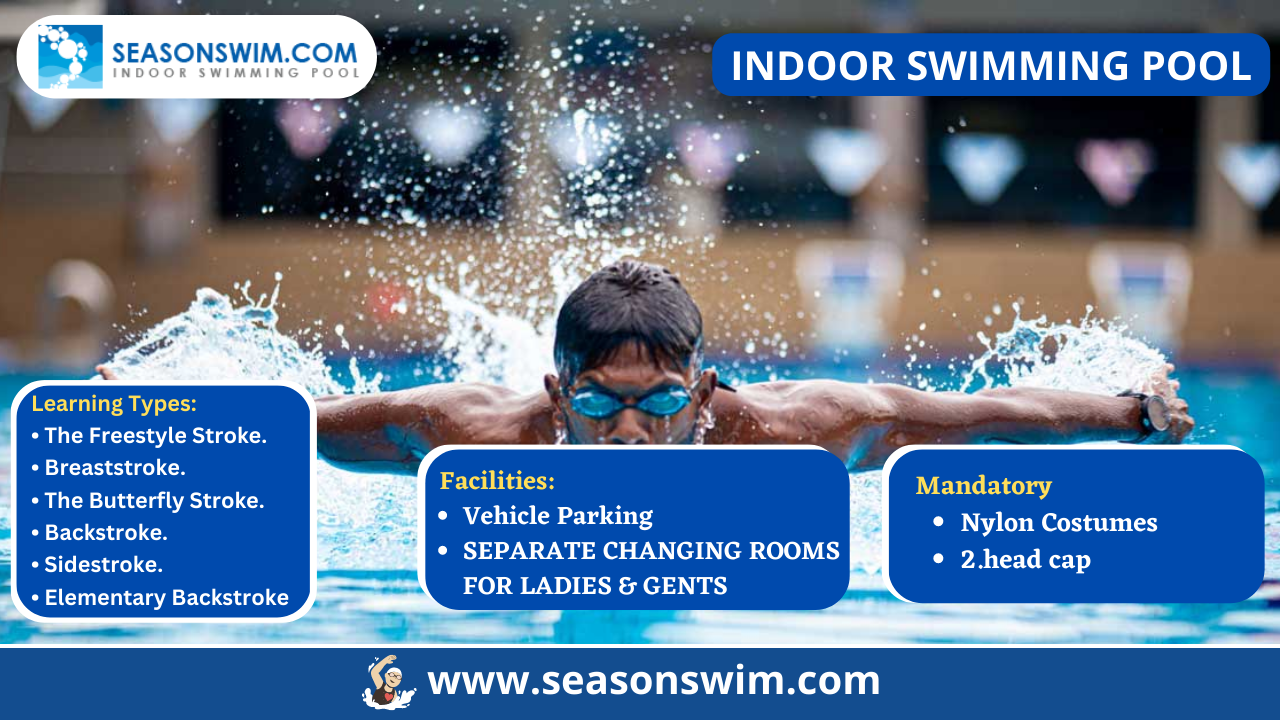 SEASONSWIM.COM
INDOOR SWIMMING POOL

INDOOR SWIMMING POOL

Learning Types:
• The Freestyle Stroke.
• Breaststroke.
• The Butterfly Stroke.
• Backstroke.
• Sidestroke.
• Elementary Backstroke

Facilities:
• Vehicle Parking
• SEPARATE CHANGING ROOMS FOR LADIES & GENTS

Mandatory
• Nylon Costumes
• 2.head cap

www.seasonswim.com